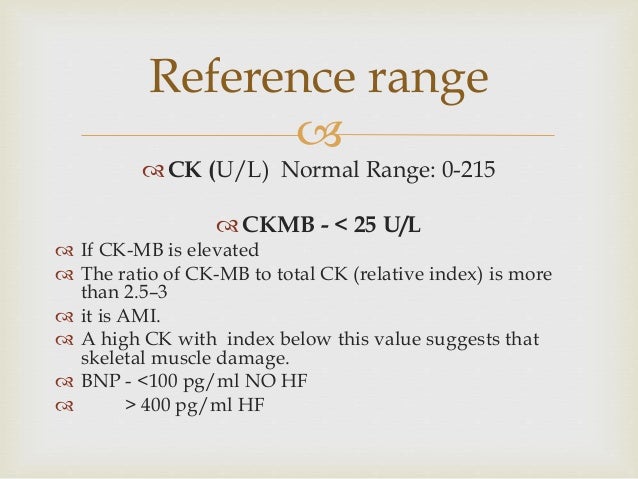 Reference range

CK (U/L) Normal Range: 0-215

CKMB - < 25 U/L

If CK-MB is elevated

The ratio of CK-MB to total CK (relative index) is more than 2.5–3

it is AMI.

A high CK with index below this value suggests that skeletal muscle damage.

BNP - <100 pg/ml NO HF

> 400 pg/ml HF